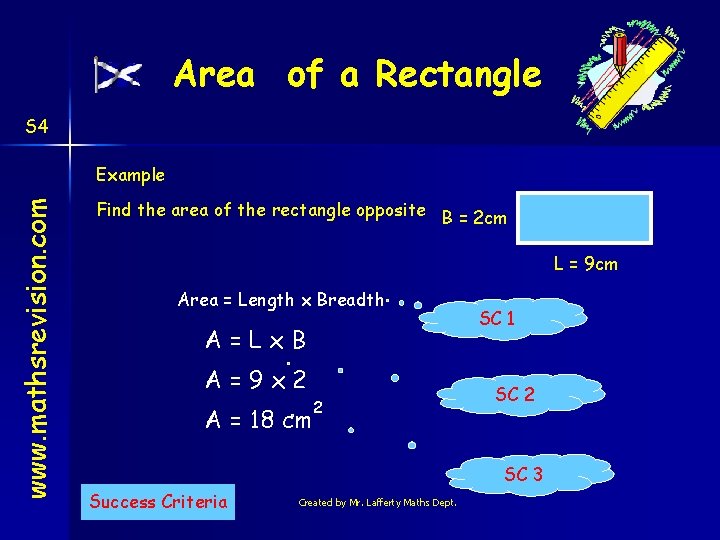 Area of a Rectangle

S4

www.mathsrevision.com

Example

Find the area of the rectangle opposite

B = 2cm

L = 9cm

Area = Length x Breadth

SC 1

$A = L \times B$

$A = 9 \times 2$

SC 2

$A = 18\ cm^2$

SC 3

Success Criteria

Created by Mr. Lafferty Maths Dept.